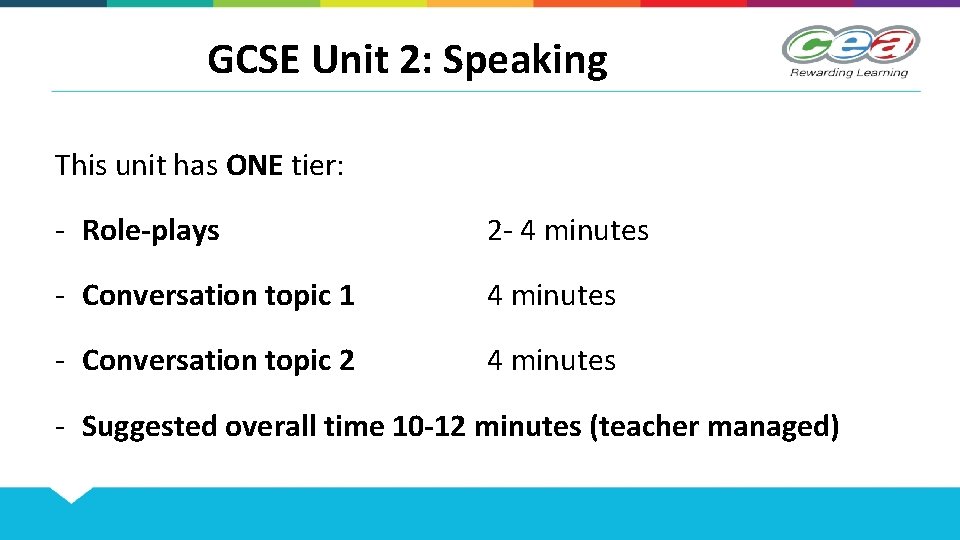 GCSE Unit 2: Speaking

cea
Rewarding Learning

This unit has ONE tier:

- Role-plays 2- 4 minutes

- Conversation topic 1 4 minutes

- Conversation topic 2 4 minutes

- Suggested overall time 10-12 minutes (teacher managed)